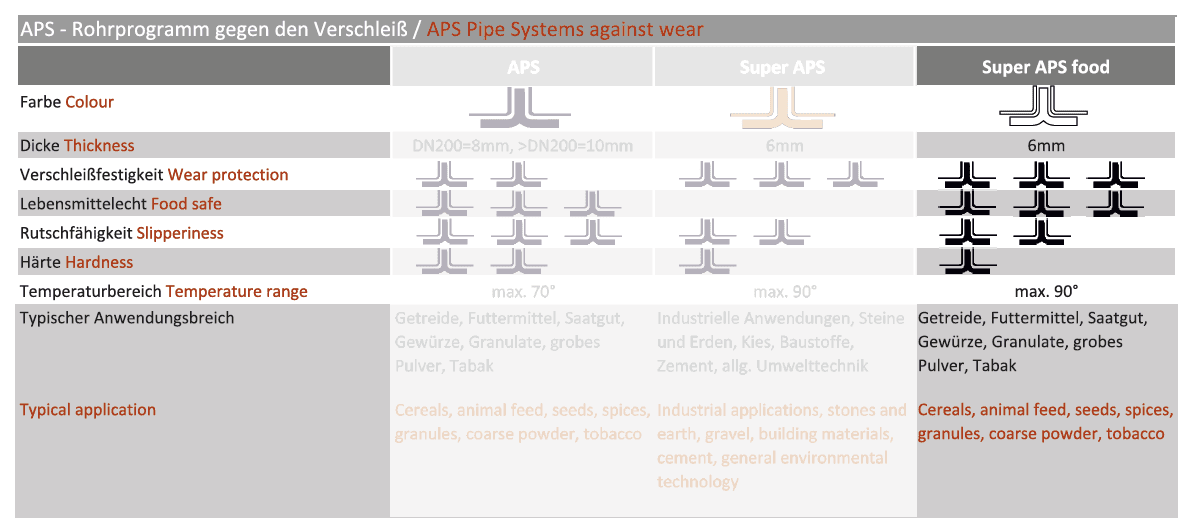 APS - Rohrprogramm gegen den Verschleiß / APS Pipe Systems against wear

| | APS | Super APS | Super APS food |
|---|---|---|---|
| Farbe Colour | | | |
| Dicke Thickness | DN200=8mm, >DN200=10mm | 6mm | 6mm |
| Verschleißfestigkeit Wear protection | | | |
| Lebensmittelecht Food safe | | | |
| Rutschfähigkeit Slipperiness | | | |
| Härte Hardness | | | |
| Temperaturbereich Temperature range | max. 70° | max. 90° | max. 90° |
| Typischer Anwendungsbreich | Getreide, Futtermittel, Saatgut, Gewürze, Granulate, grobes Pulver, Tabak | Industrielle Anwendungen, Steine und Erden, Kies, Baustoffe, Zement, allg. Umwelttechnik | Getreide, Futtermittel, Saatgut, Gewürze, Granulate, grobes Pulver, Tabak |
| Typical application | Cereals, animal feed, seeds, spices, granules, coarse powder, tobacco | Industrial applications, stones and earth, gravel, building materials, cement, general environmental technology | Cereals, animal feed, seeds, spices, granules, coarse powder, tobacco |